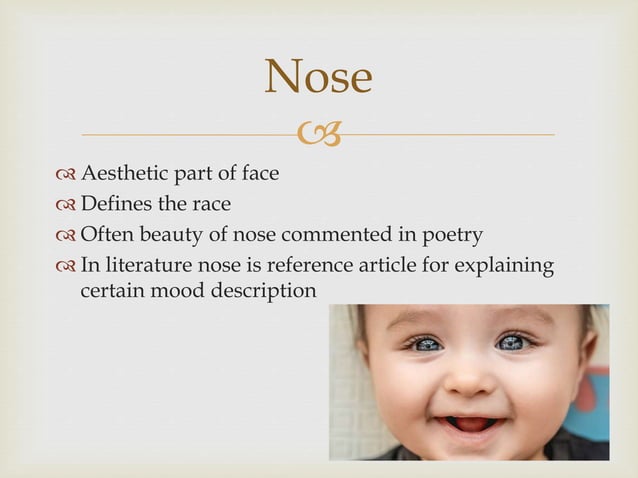 Nose

Aesthetic part of face
Defines the race
Often beauty of nose commented in poetry
In literature nose is reference article for explaining certain mood description